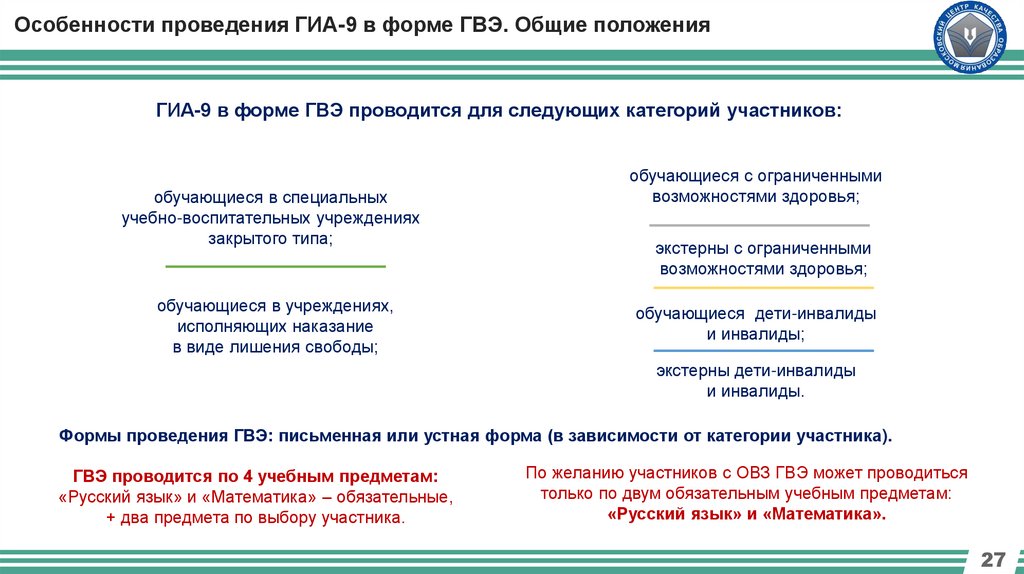 Особенности проведения ГИА-9 в форме ГВЭ. Общие положения

МОСКОВСКИЙ ЦЕНТР КАЧЕСТВА ОБРАЗОВАНИЯ

ГИА-9 в форме ГВЭ проводится для следующих категорий участников:

обучающиеся в специальных учебно-воспитательных учреждениях закрытого типа;

обучающиеся в учреждениях, исполняющих наказание в виде лишения свободы;

обучающиеся с ограниченными возможностями здоровья;

экстерны с ограниченными возможностями здоровья;

обучающиеся дети-инвалиды и инвалиды;

экстерны дети-инвалиды и инвалиды.

Формы проведения ГВЭ: письменная или устная форма (в зависимости от категории участника).

ГВЭ проводится по 4 учебным предметам:
«Русский язык» и «Математика» – обязательные,
+ два предмета по выбору участника.

По желанию участников с ОВЗ ГВЭ может проводиться только по двум обязательным учебным предметам:
«Русский язык» и «Математика».

27